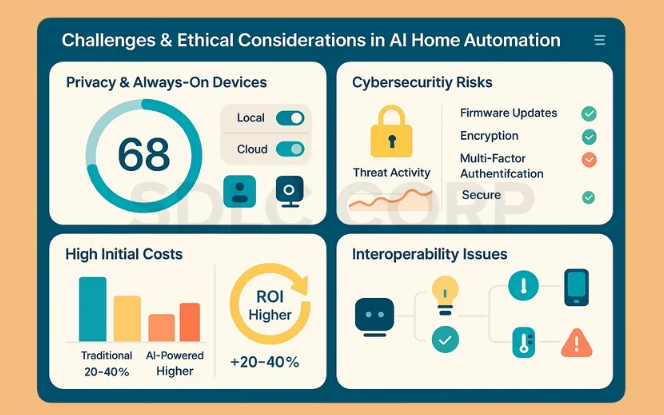 Challenges & Ethical Considerations in AI Home Automation

Privacy & Always-On Devices

68

Local

Cloud

Cybersecuritiy Risks

Threat Activity

Firmware Updates

Encryption

Multi-Factor Authentifcation

Secure

SDLC CORP

High Initial Costs

Traditional 20-40%

AI-Powered Higher

ROI Higher

+20-40%

Interoperability Issues